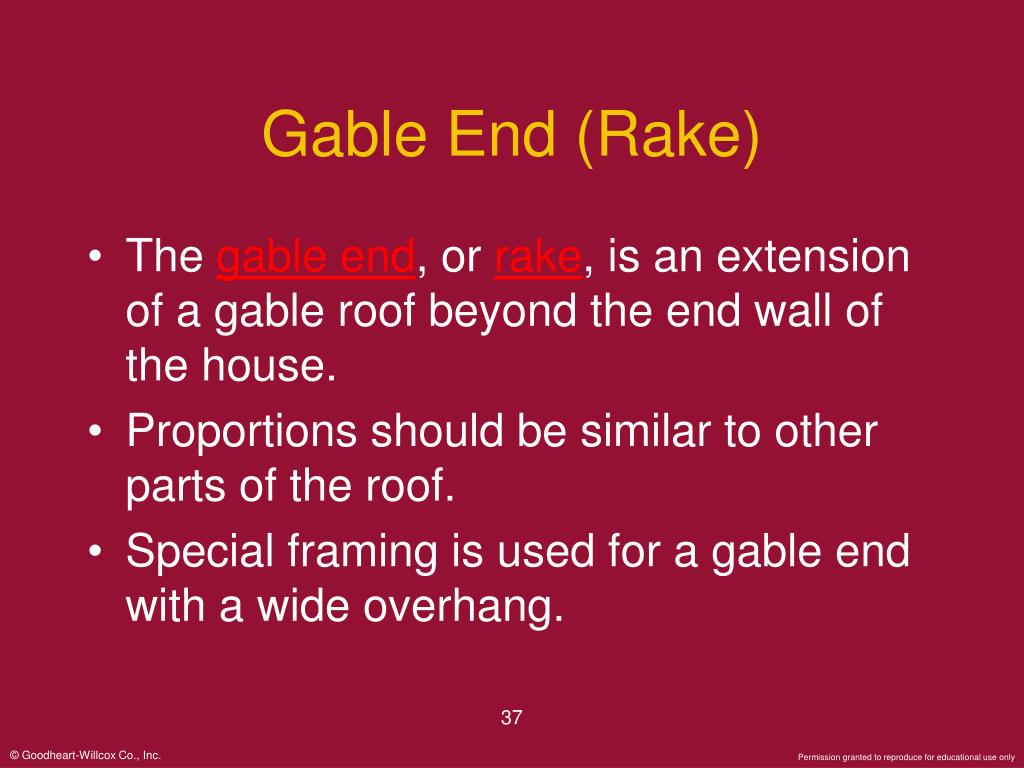 Gable End (Rake)

• The gable end, or rake, is an extension of a gable roof beyond the end wall of the house.
• Proportions should be similar to other parts of the roof.
• Special framing is used for a gable end with a wide overhang.

37

© Goodheart-Willcox Co., Inc.

Permission granted to reproduce for educational use only